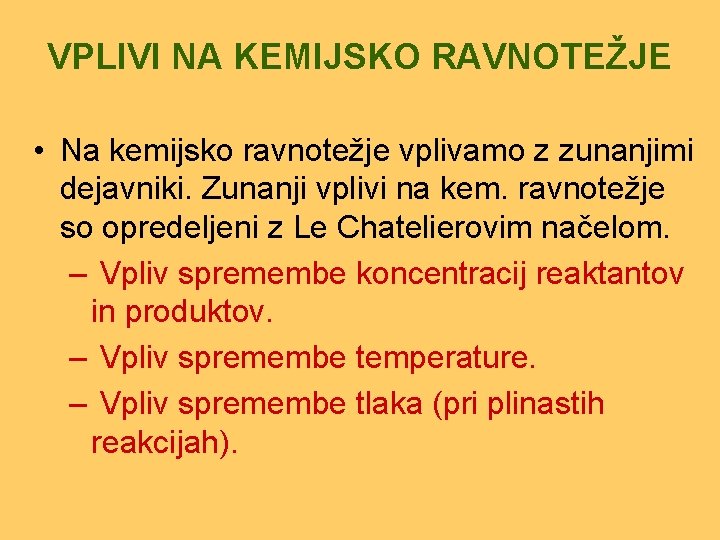 VPLIVI NA KEMIJSKO RAVNOTEŽJE

• Na kemijsko ravnotežje vplivamo z zunanjimi dejavniki. Zunanji vplivi na kem. ravnotežje so opredeljeni z Le Chatelierovim načelom.
– Vpliv spremembe koncentracij reaktantov in produktov.
– Vpliv spremembe temperature.
– Vpliv spremembe tlaka (pri plinastih reakcijah).